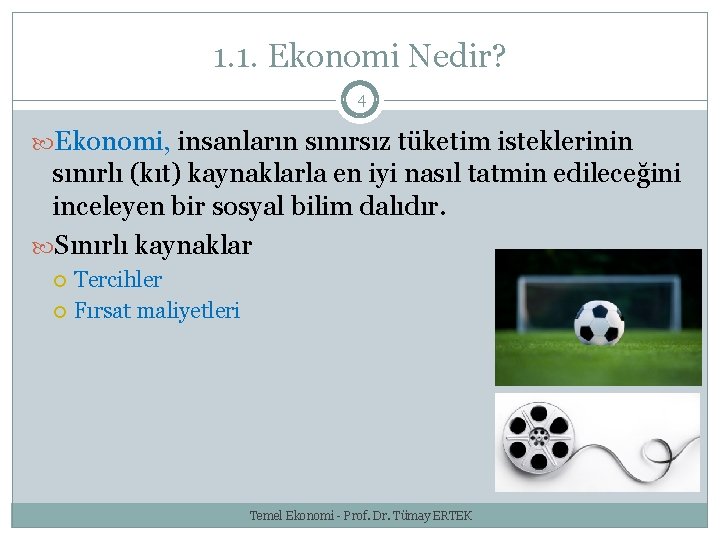 1.1. Ekonomi Nedir?

4

Ekonomi, insanların sınırsız tüketim isteklerinin sınırlı (kıt) kaynaklarla en iyi nasıl tatmin edileceğini inceleyen bir sosyal bilim dalıdır.

Sınırlı kaynaklar

Tercihler

Fırsat maliyetleri

Temel Ekonomi - Prof. Dr. Tümay ERTEK